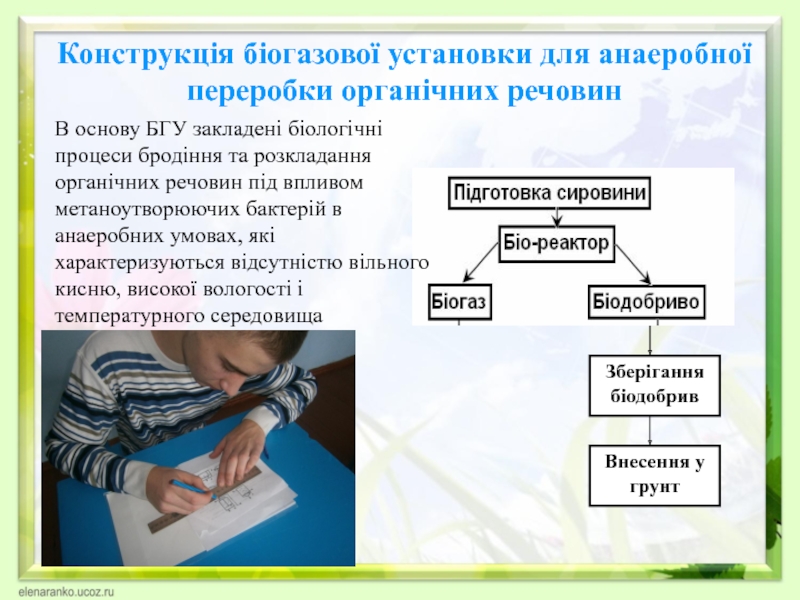 Конструкція біогазової установки для анаеробної переробки органічних речовин

В основу БГУ закладені біологічні процеси бродіння та розкладання органічних речовин під впливом метаноутворюючих бактерій в анаеробних умовах, які характеризуються відсутністю вільного кисню, високої вологості і температурного середовища

Підготовка сировини

Біо-реактор

Біогаз

Біодобриво

Зберігання біодобрив

Внесення у грунт

elenaranko.ucoz.ru